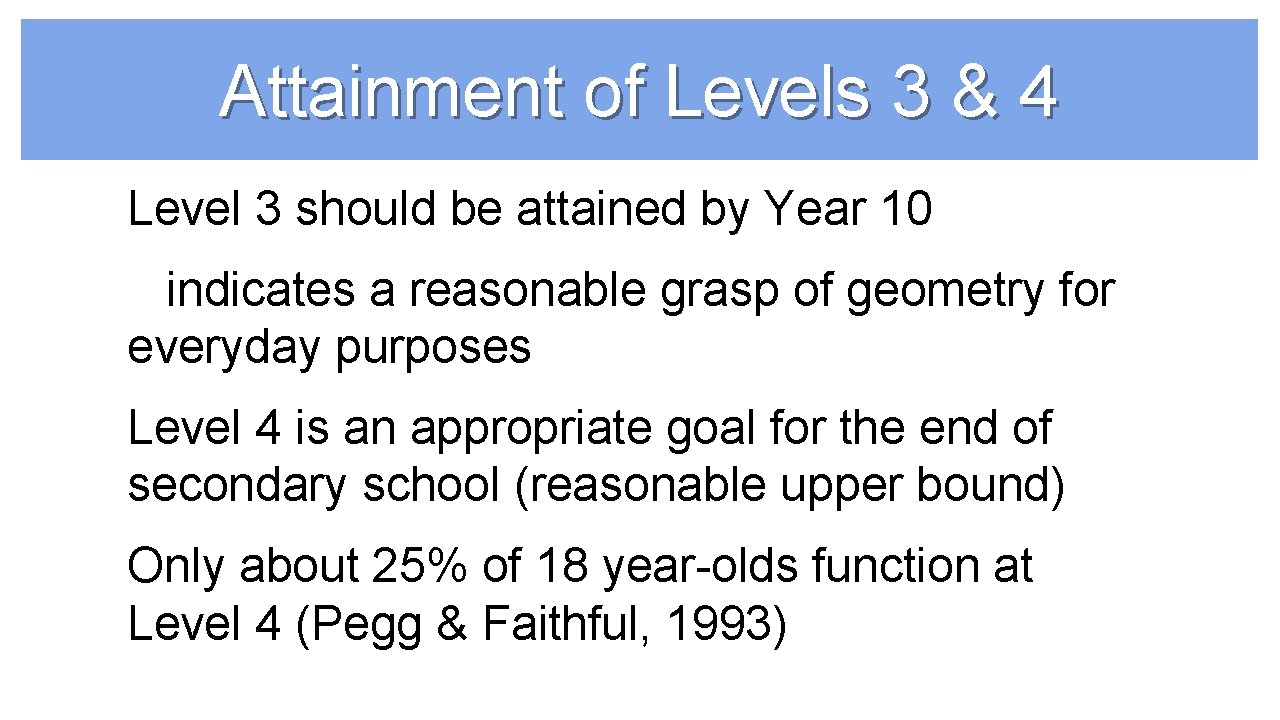 Attainment of Levels 3 & 4

Level 3 should be attained by Year 10

indicates a reasonable grasp of geometry for everyday purposes

Level 4 is an appropriate goal for the end of secondary school (reasonable upper bound)

Only about 25% of 18 year-olds function at Level 4 (Pegg & Faithful, 1993)